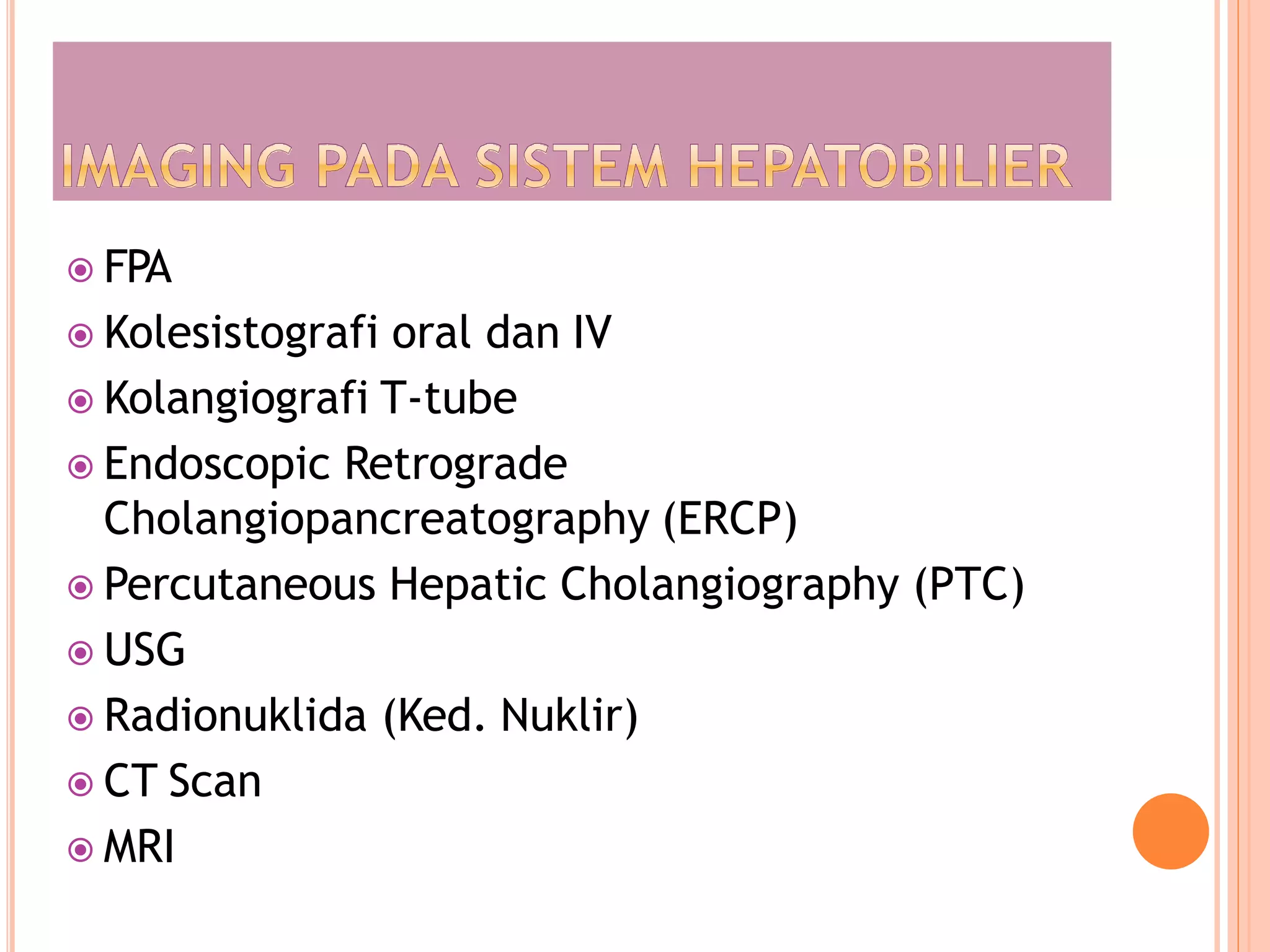 IMAGING PADA SISTEM HEPATOBILIER

FPA
Kolesistografi oral dan IV
Kolangiografi T-tube
Endoscopic Retrograde Cholangiopancreatography (ERCP)
Percutaneous Hepatic Cholangiography (PTC)
USG
Radionuklida (Ked. Nuklir)
CT Scan
MRI